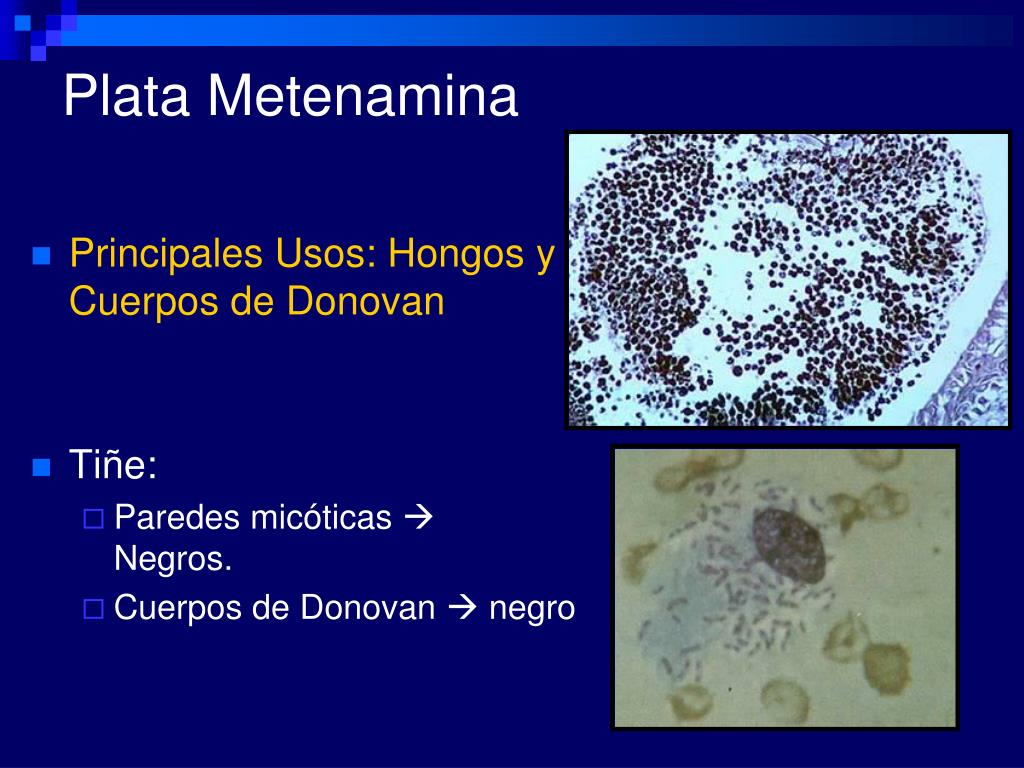 Plata Metenamina

Principales Usos: Hongos y Cuerpos de Donovan

Tiñe:

Paredes micóticas → Negros.

Cuerpos de Donovan → negro